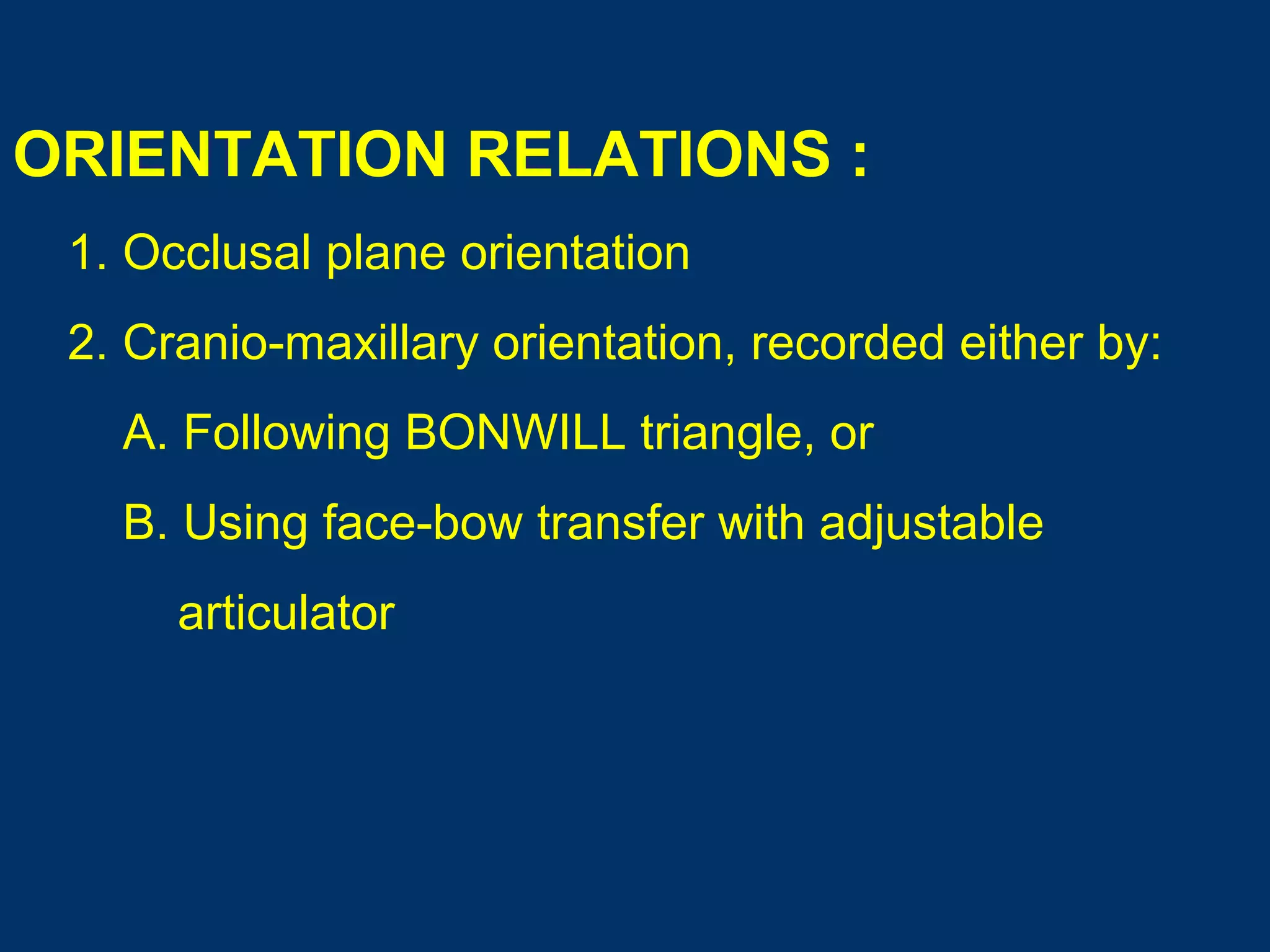 ORIENTATION RELATIONS :

1. Occlusal plane orientation

2. Cranio-maxillary orientation, recorded either by:

A. Following BONWILL triangle, or

B. Using face-bow transfer with adjustable articulator